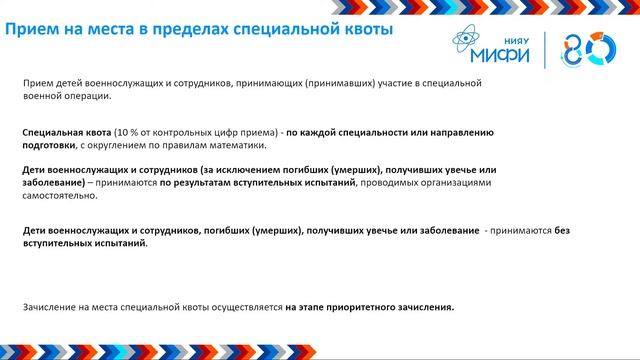 Прием на места в пределах специальной квоты

НИЯУ МИФИ

80

Прием детей военнослужащих и сотрудников, принимающих (принимавших) участие в специальной военной операции.

Специальная квота (10 % от контрольных цифр приема) - по каждой специальности или направлению подготовки, с округлением по правилам математики.

Дети военнослужащих и сотрудников (за исключением погибших (умерших), получивших увечье или заболевание) – принимаются по результатам вступительных испытаний, проводимых организациями самостоятельно.

Дети военнослужащих и сотрудников, погибших (умерших), получивших увечье или заболевание - принимаются без вступительных испытаний.

Зачисление на места специальной квоты осуществляется на этапе приоритетного зачисления.